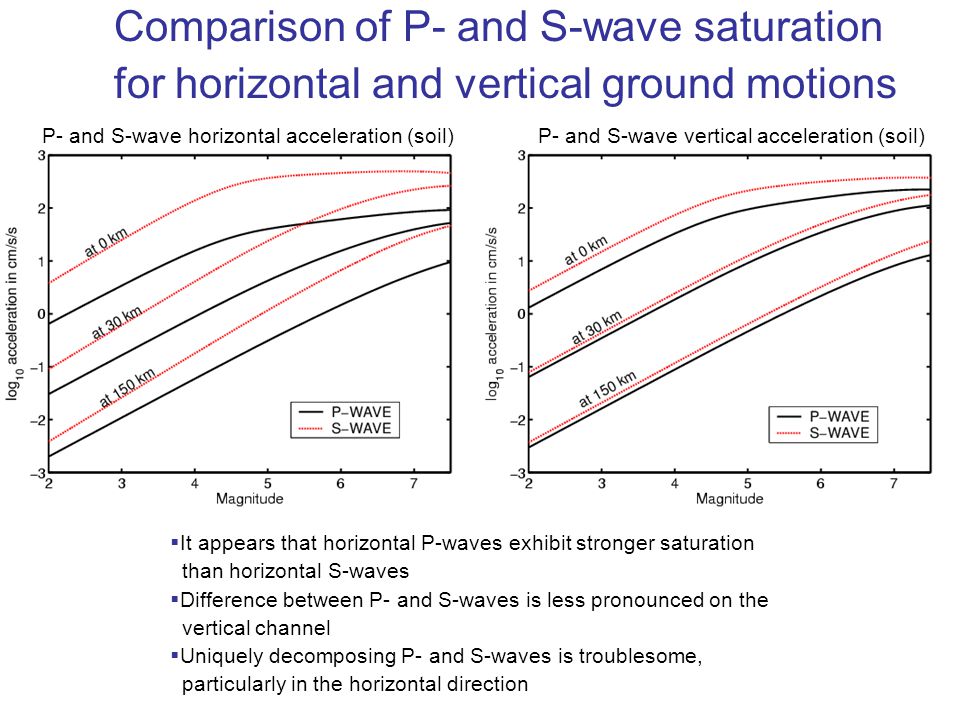 Comparison of P- and S-wave saturation for horizontal and vertical ground motions

P- and S-wave horizontal acceleration (soil)

$\log_{10}$ acceleration in cm/s/s

3
2
1
0
−1
−2
−3

at 0 km
at 30 km
at 150 km

P−WAVE
S−WAVE

2 3 4 5 6 7
Magnitude

P- and S-wave vertical acceleration (soil)

$\log_{10}$ acceleration in cm/s/s

3
2
1
0
−1
−2
−3

at 0 km
at 30 km
at 150 km

P−WAVE
S−WAVE

2 3 4 5 6 7
Magnitude

▪It appears that horizontal P-waves exhibit stronger saturation than horizontal S-waves
▪Difference between P- and S-waves is less pronounced on the vertical channel
▪Uniquely decomposing P- and S-waves is troublesome, particularly in the horizontal direction